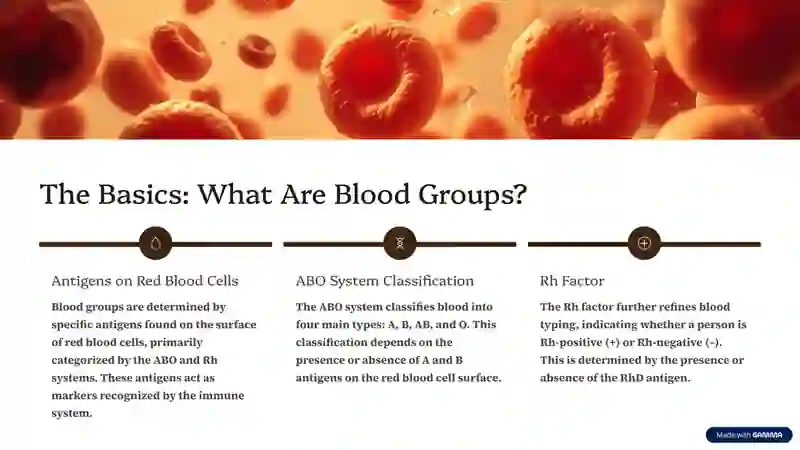 The Basics: What Are Blood Groups?

Antigens on Red Blood Cells

Blood groups are determined by specific antigens found on the surface of red blood cells, primarily categorized by the ABO and Rh systems. These antigens act as markers recognized by the immune system.

ABO System Classification

The ABO system classifies blood into four main types: A, B, AB, and O. This classification depends on the presence or absence of A and B antigens on the red blood cell surface.

Rh Factor

The Rh factor further refines blood typing, indicating whether a person is Rh-positive (+) or Rh-negative (-). This is determined by the presence or absence of the RhD antigen.

Made with GAMMA